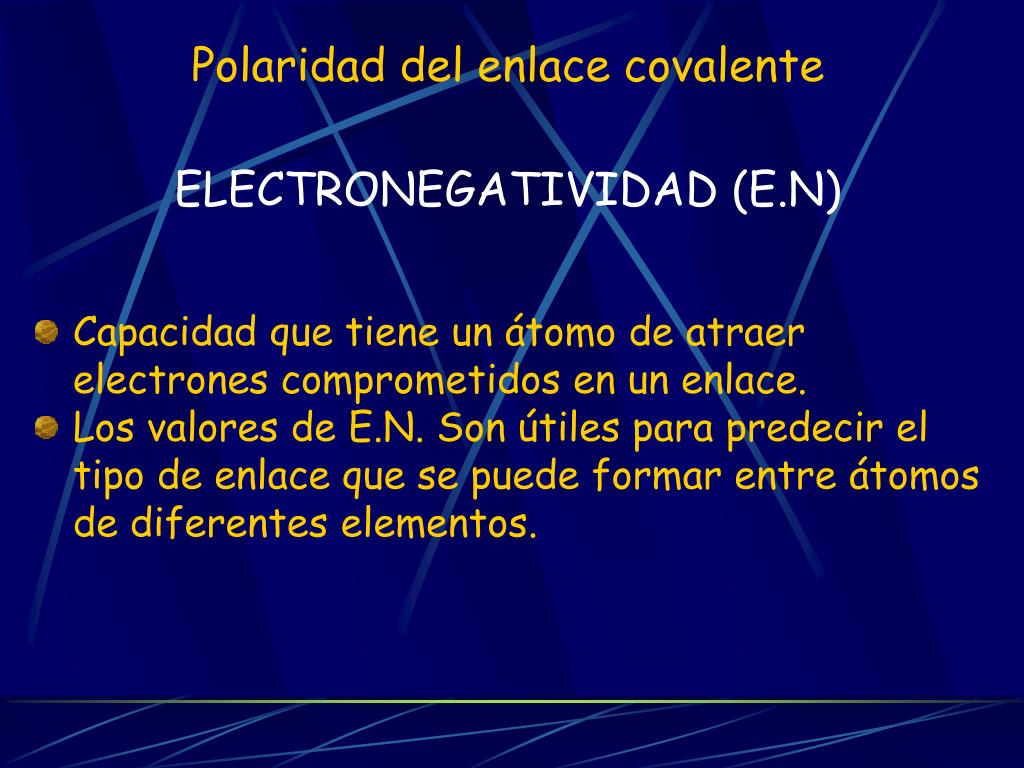 Polaridad del enlace covalente

ELECTRONEGATIVIDAD (E.N)

Capacidad que tiene un átomo de atraer electrones comprometidos en un enlace.
Los valores de E.N. Son útiles para predecir el tipo de enlace que se puede formar entre átomos de diferentes elementos.